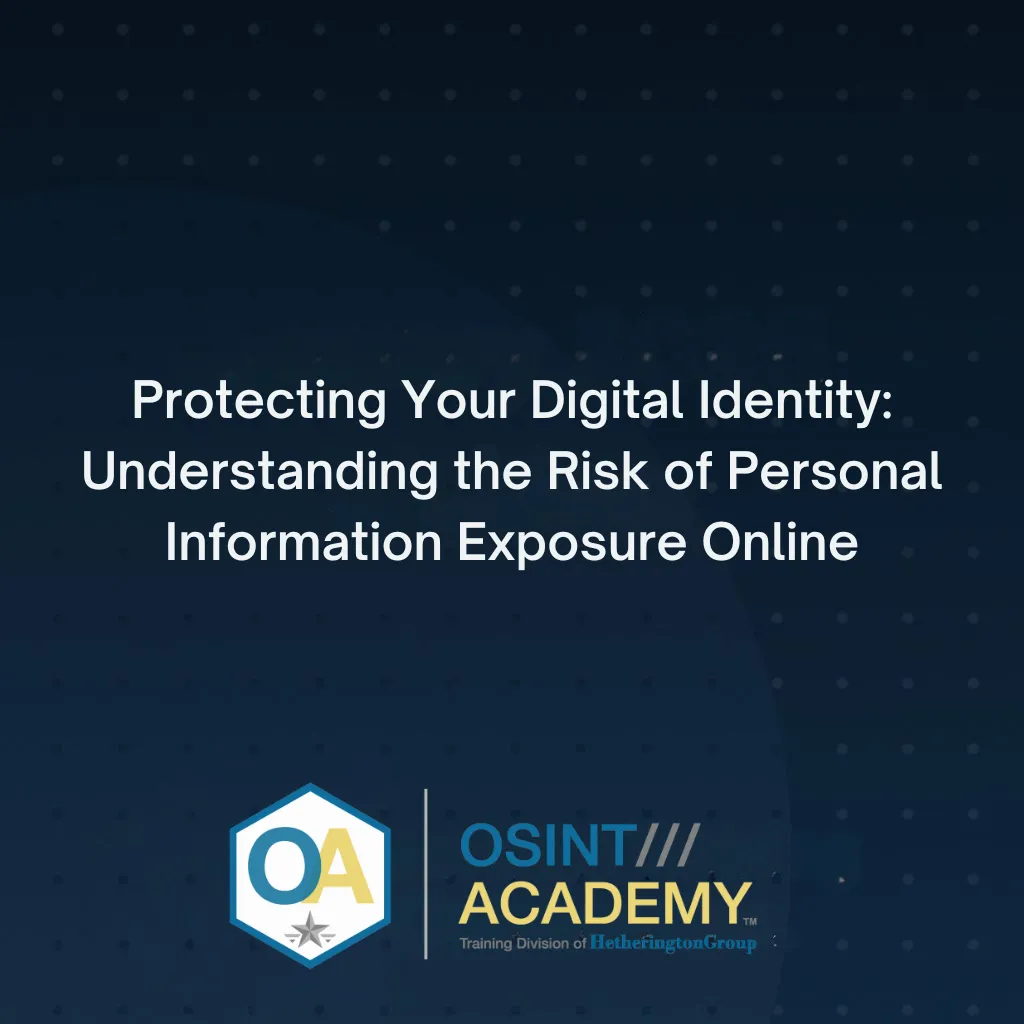 Protecting Your Digital Identity: Understanding the Risk of Personal Information Exposure Online

OA

OSINT///
ACADEMY™
Training Division of HetheringtonGroup